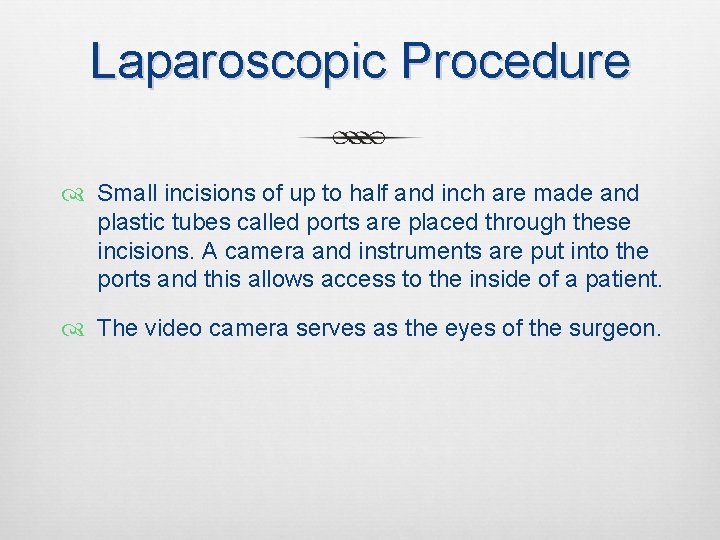 Laparoscopic Procedure

Small incisions of up to half and inch are made and plastic tubes called ports are placed through these incisions. A camera and instruments are put into the ports and this allows access to the inside of a patient.

The video camera serves as the eyes of the surgeon.